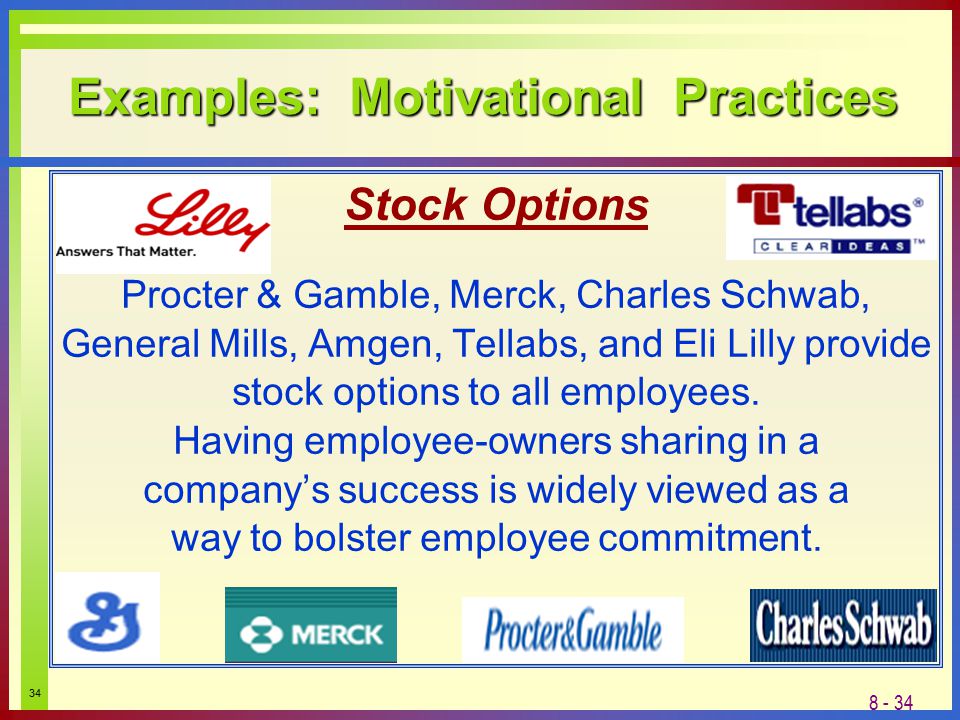 Examples: Motivational Practices

Lilly
Answers That Matter.

Stock Options

tellabs®
CLEAR IDEAS™

Procter & Gamble, Merck, Charles Schwab, General Mills, Amgen, Tellabs, and Eli Lilly provide stock options to all employees.
Having employee-owners sharing in a company's success is widely viewed as a way to bolster employee commitment.

G

MERCK

Procter&Gamble

CharlesSchwab

34

8 - 34